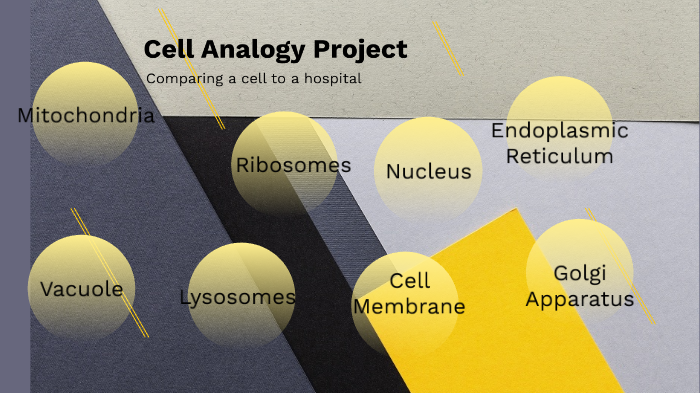 Cell Analogy Project

Comparing a cell to a hospital

Mitochondria

Ribosomes

Nucleus

Endoplasmic Reticulum

Vacuole

Lysosomes

Cell Membrane

Golgi Apparatus